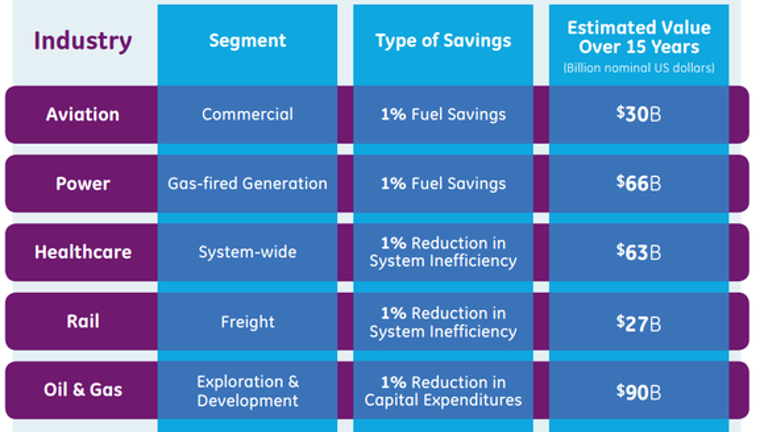 | Industry | Segment | Type of Savings | Estimated Value Over 15 Years (Billion nominal US dollars) |
|---|---|---|---|
| Aviation | Commercial | 1% Fuel Savings | $30B |
| Power | Gas-fired Generation | 1% Fuel Savings | $66B |
| Healthcare | System-wide | 1% Reduction in System Inefficiency | $63B |
| Rail | Freight | 1% Reduction in System Inefficiency | $27B |
| Oil & Gas | Exploration & Development | 1% Reduction in Capital Expenditures | $90B |